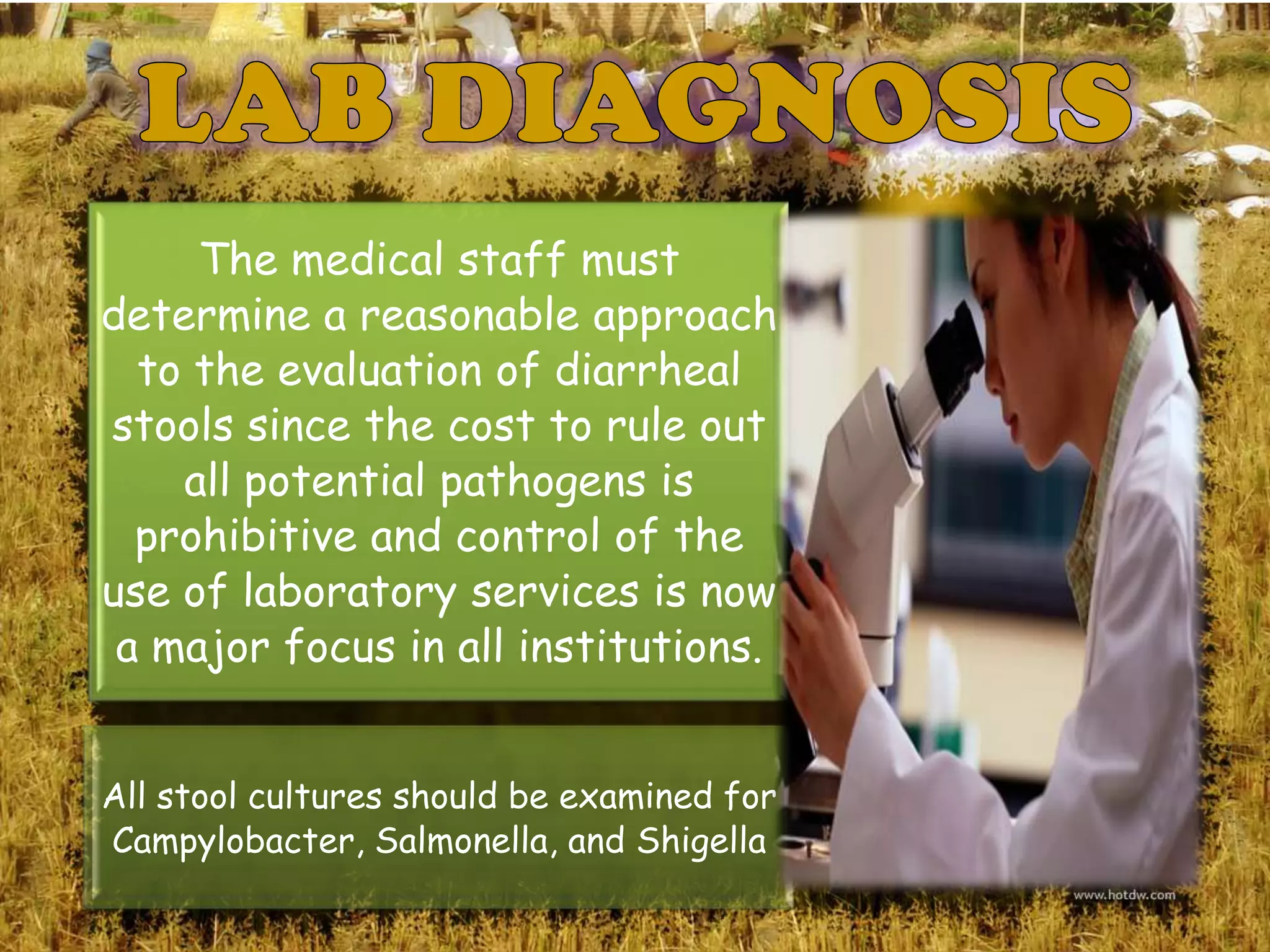 LAB DIAGNOSIS

The medical staff must determine a reasonable approach to the evaluation of diarrheal stools since the cost to rule out all potential pathogens is prohibitive and control of the use of laboratory services is now a major focus in all institutions.

All stool cultures should be examined for Campylobacter, Salmonella, and Shigella

www.hotdw.com